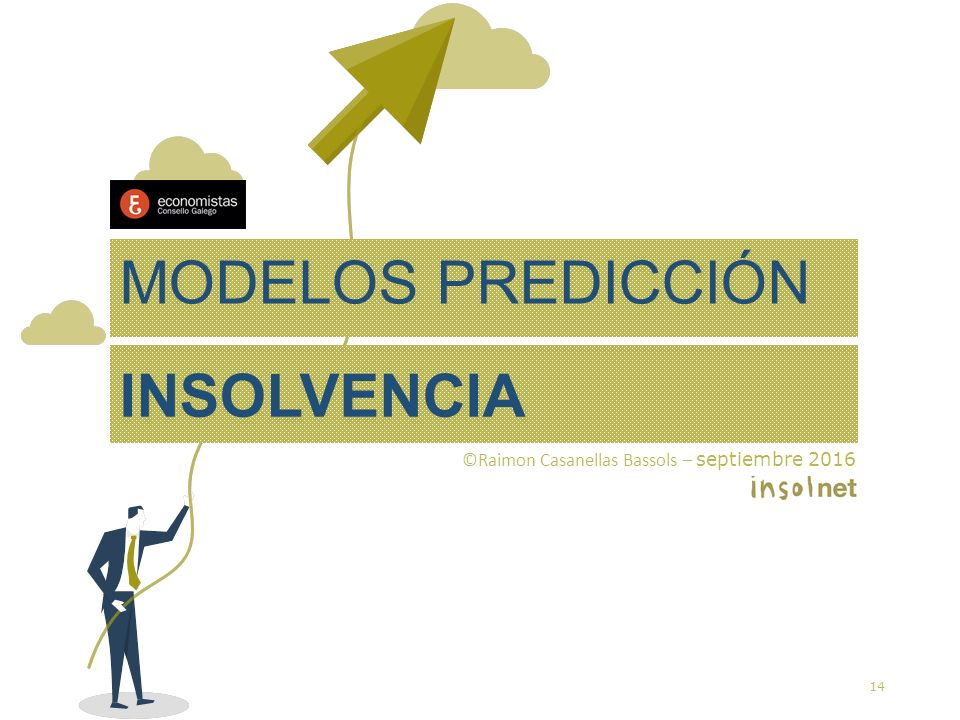 economistas
Consello Galego

MODELOS PREDICCIÓN

INSOLVENCIA

©Raimon Casanellas Bassols – septiembre 2016
insolnet

14